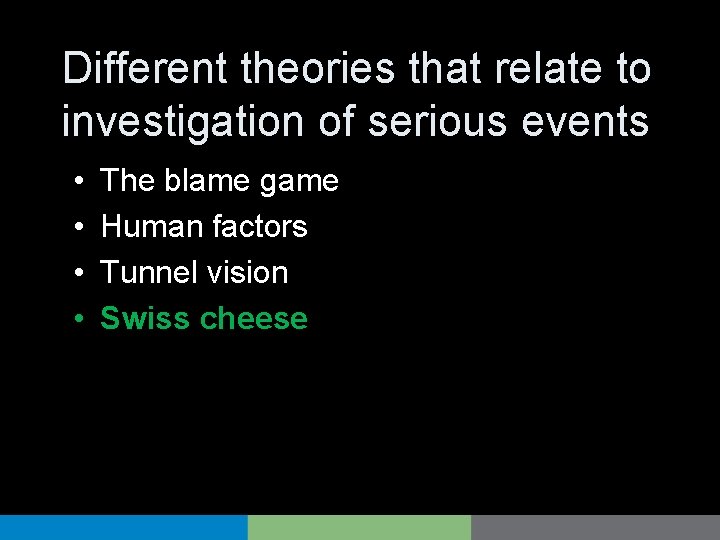 Different theories that relate to investigation of serious events

• The blame game
• Human factors
• Tunnel vision
• Swiss cheese